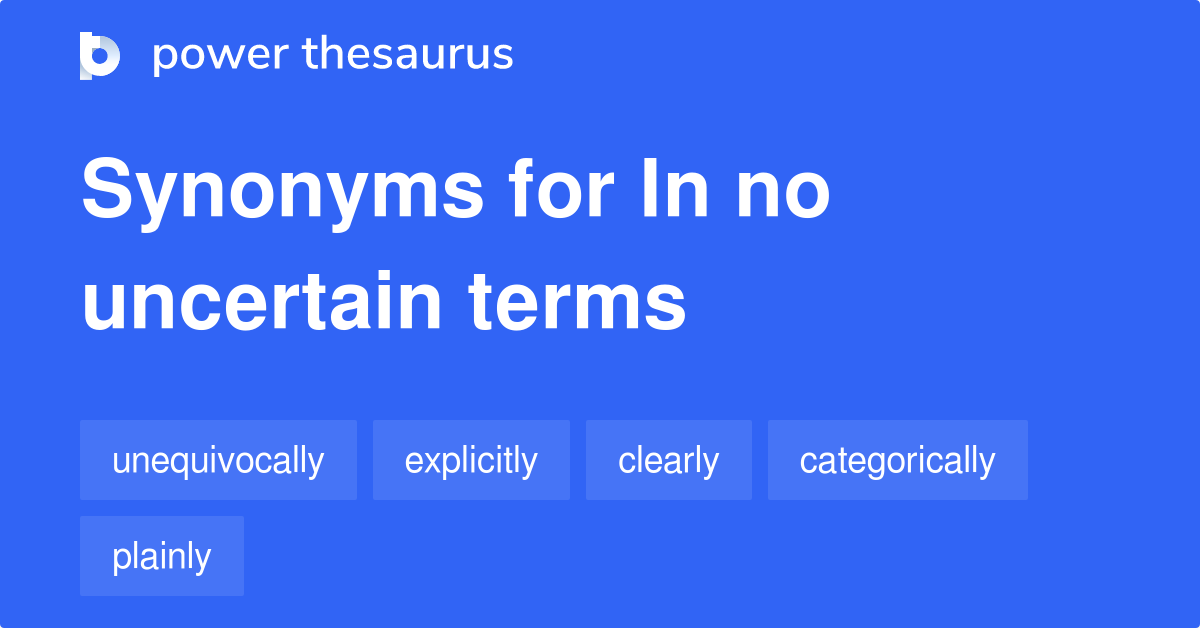 power thesaurus

Synonyms for In no uncertain terms

unequivocally
explicitly
clearly
categorically
plainly